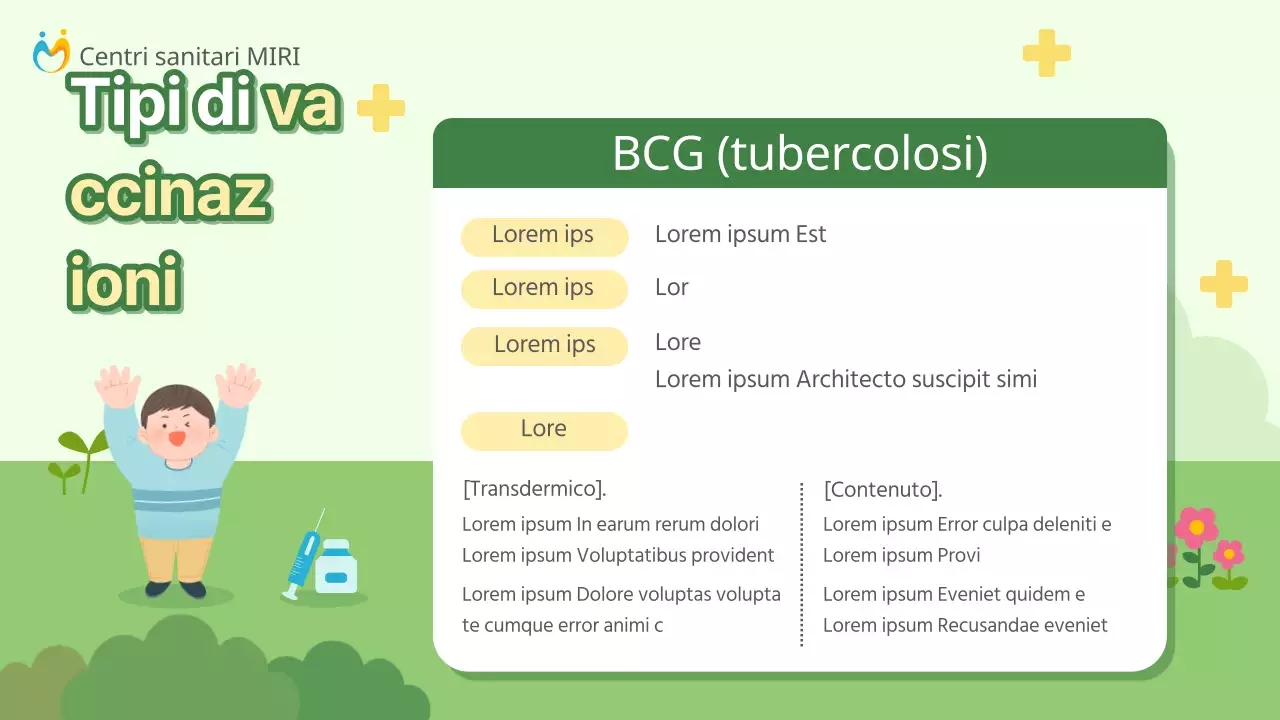 Centri sanitari MIRI

Tipi di va ccinaz ioni

BCG (tubercolosi)

Lorem ips
Lorem ipsum Est

Lorem ips
Lor

Lorem ips
Lore
Lorem ipsum Architecto suscipit simi

Lore

[Transdermico].
Lorem ipsum In earum rerum dolori
Lorem ipsum Voluptatibus provident
Lorem ipsum Dolore voluptas volupta te cumque error animi c

[Contenuto].
Lorem ipsum Error culpa deleniti e
Lorem ipsum Provi
Lorem ipsum Eveniet quidem e
Lorem ipsum Recusandae eveniet